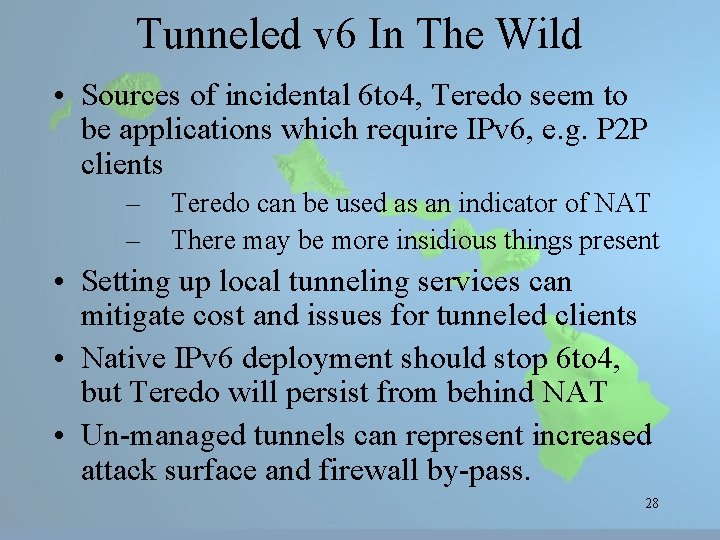 Tunneled v6 In The Wild

• Sources of incidental 6to4, Teredo seem to be applications which require IPv6, e.g. P2P clients

– Teredo can be used as an indicator of NAT

– There may be more insidious things present

• Setting up local tunneling services can mitigate cost and issues for tunneled clients

• Native IPv6 deployment should stop 6to4, but Teredo will persist from behind NAT

• Un-managed tunnels can represent increased attack surface and firewall by-pass.

28